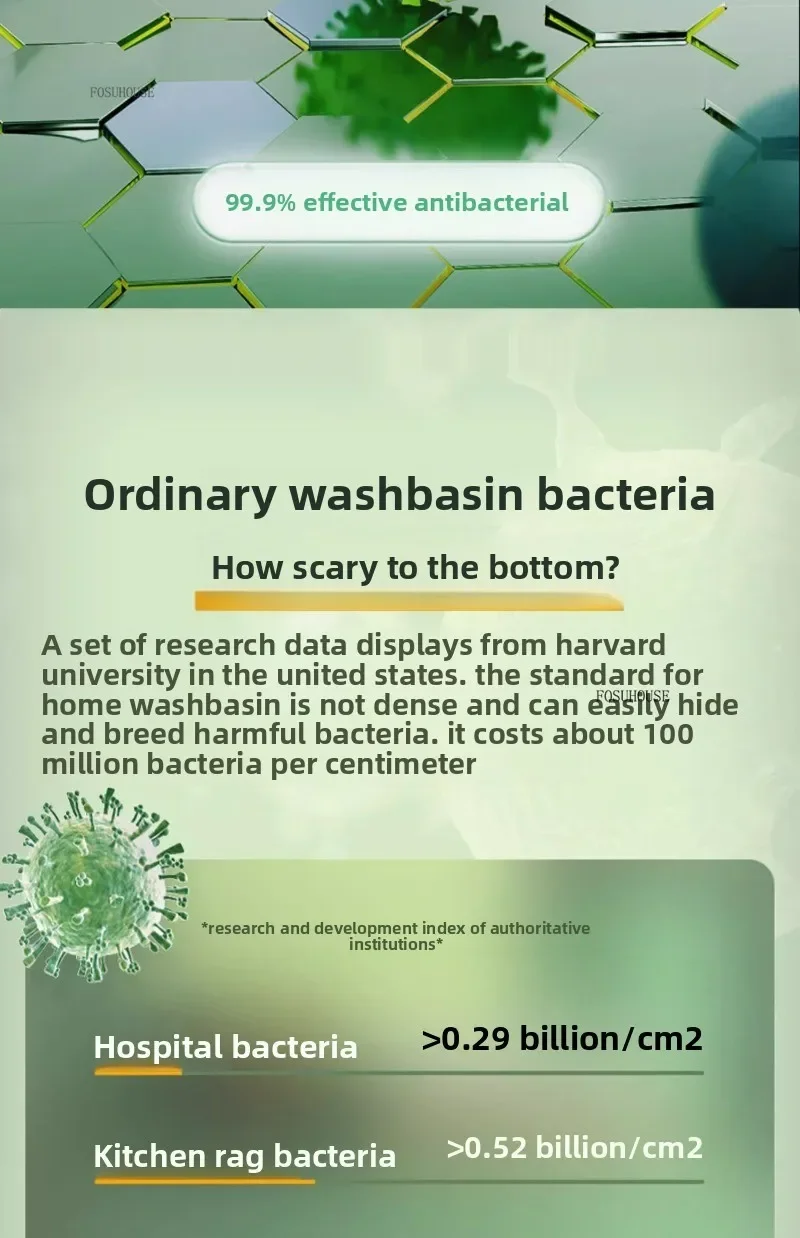 FOSUHOUSE

99.9% effective antibacterial

Ordinary washbasin bacteria

How scary to the bottom?

A set of research data displays from harvard university in the united states. the standard for home washbasin is not dense and can easily hide and breed harmful bacteria. it costs about 100 million bacteria per centimeter

FOSUHOUSE

*research and development index of authoritative institutions*

Hospital bacteria >0.29 billion/cm2

Kitchen rag bacteria >0.52 billion/cm2